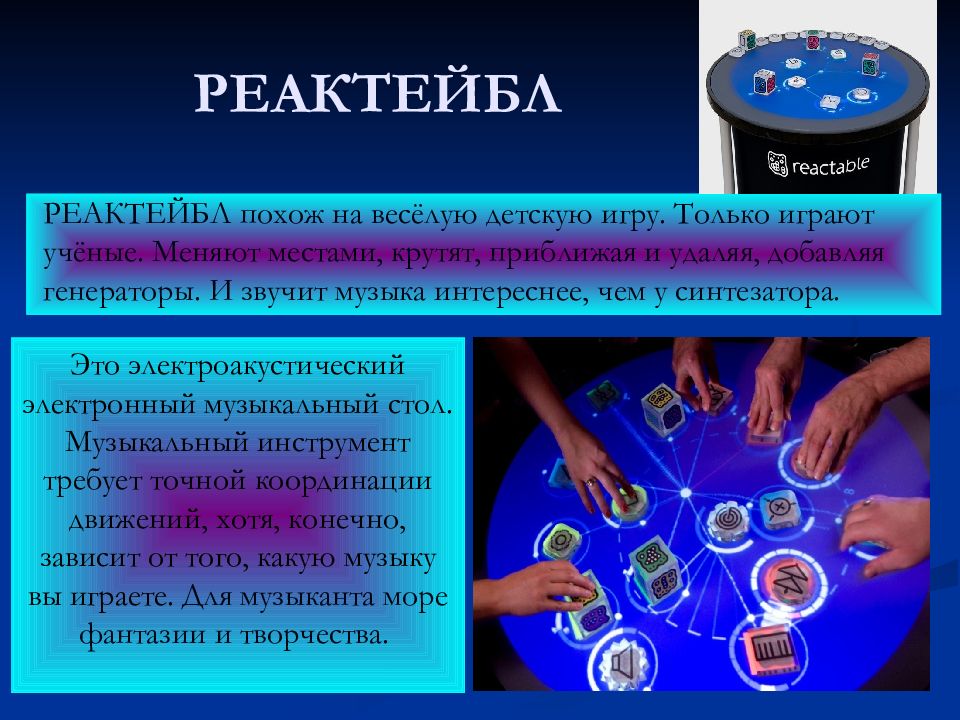 РЕАКТЕЙБЛ

reactable

РЕАКТЕЙБЛ похож на весёлую детскую игру. Только играют учёные. Меняют местами, крутят, приближая и удаляя, добавляя генераторы. И звучит музыка интереснее, чем у синтезатора.

Это электроакустический электронный музыкальный стол. Музыкальный инструмент требует точной координации движений, хотя, конечно, зависит от того, какую музыку вы играете. Для музыканта море фантазии и творчества.